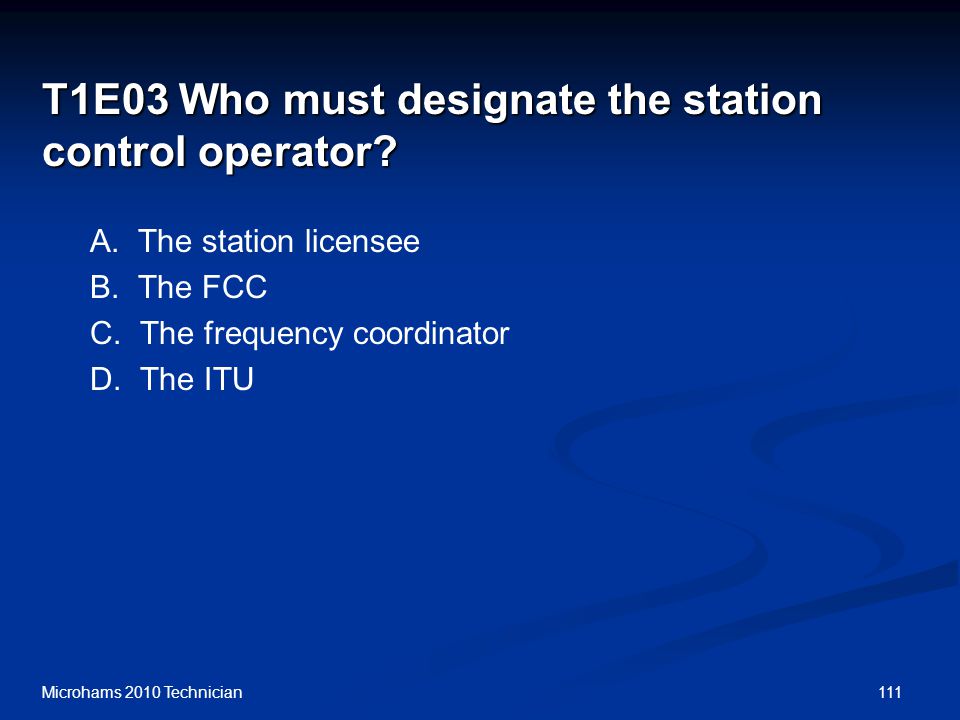 T1E03 Who must designate the station control operator?

A. The station licensee
B. The FCC
C. The frequency coordinator
D. The ITU

Microhams 2010 Technician

111